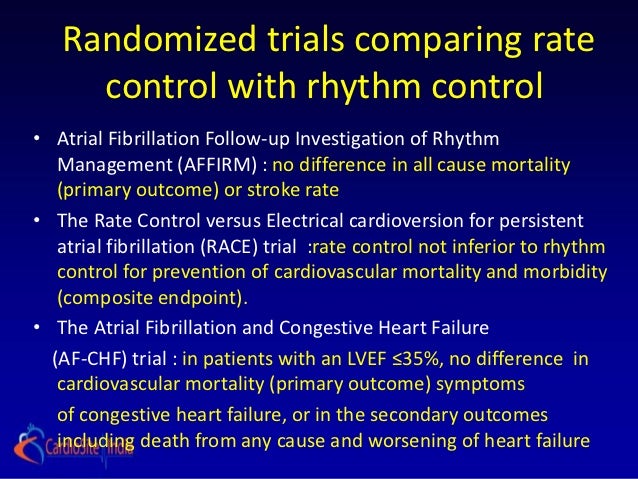 Randomized trials comparing rate control with rhythm control

• Atrial Fibrillation Follow-up Investigation of Rhythm Management (AFFIRM) : no difference in all cause mortality (primary outcome) or stroke rate

• The Rate Control versus Electrical cardioversion for persistent atrial fibrillation (RACE) trial :rate control not inferior to rhythm control for prevention of cardiovascular mortality and morbidity (composite endpoint).

• The Atrial Fibrillation and Congestive Heart Failure (AF-CHF) trial : in patients with an LVEF ≤35%, no difference in cardiovascular mortality (primary outcome) symptoms of congestive heart failure, or in the secondary outcomes including death from any cause and worsening of heart failure

CardioSite India